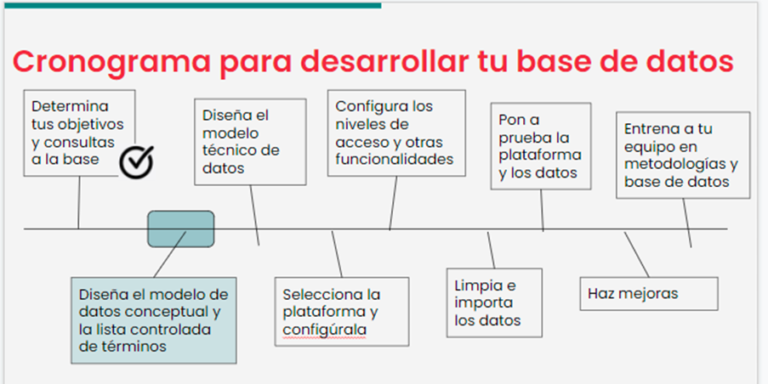 Cronograma para desarrollar tu base de datos

Determina tus objetivos y consultas a la base

Diseña el modelo técnico de datos

Configura los niveles de acceso y otras funcionalidades

Pon a prueba la plataforma y los datos

Entrena a tu equipo en metodologías y base de datos

Diseña el modelo de datos conceptual y la lista controlada de términos

Selecciona la plataforma y configúrala

Limpia e importa los datos

Haz mejoras